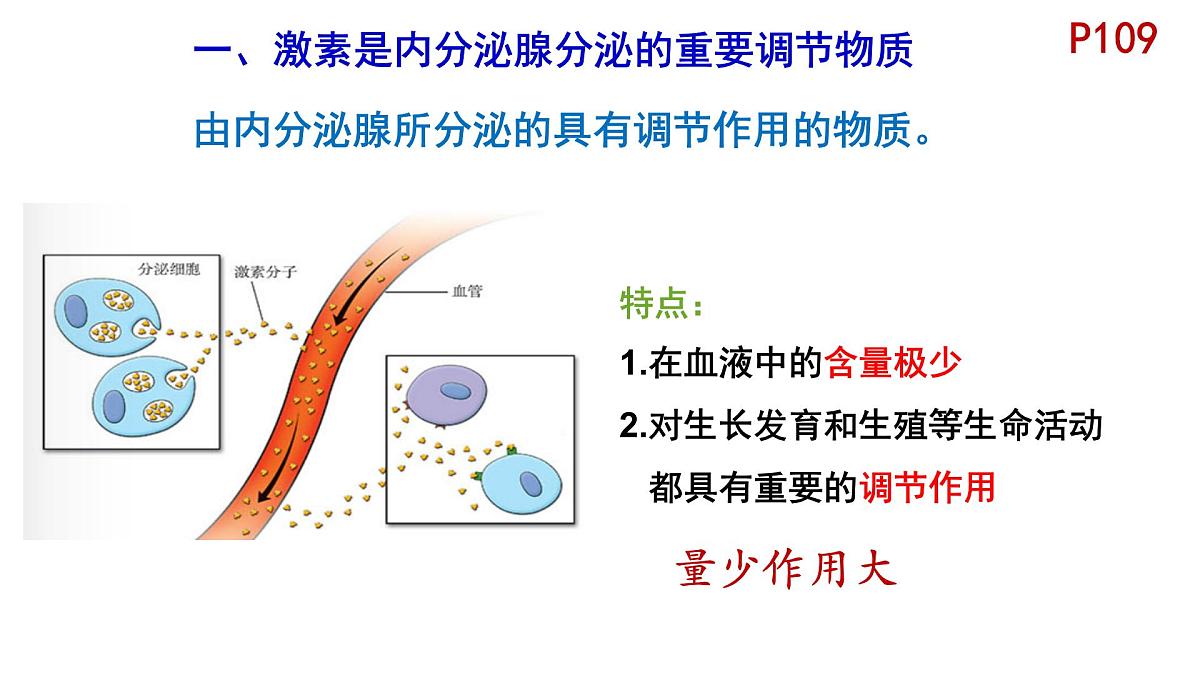 一、激素是内分泌腺分泌的重要调节物质

P109

由内分泌腺所分泌的具有调节作用的物质。

分泌细胞

激素分子

血管

特点：

1.在血液中的含量极少

2.对生长发育和生殖等生命活动都具有重要的调节作用

量少作用大